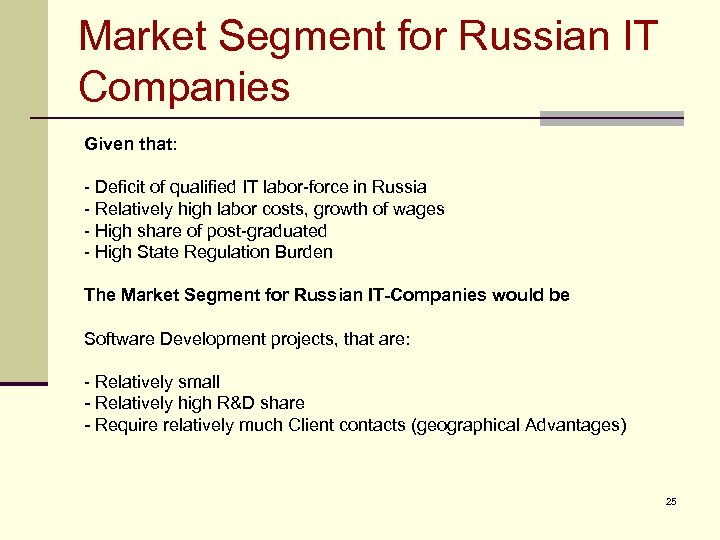 Market Segment for Russian IT Companies

Given that:

- Deficit of qualified IT labor-force in Russia
- Relatively high labor costs, growth of wages
- High share of post-graduated
- High State Regulation Burden

The Market Segment for Russian IT-Companies would be

Software Development projects, that are:

- Relatively small
- Relatively high R&D share
- Require relatively much Client contacts (geographical Advantages)

25